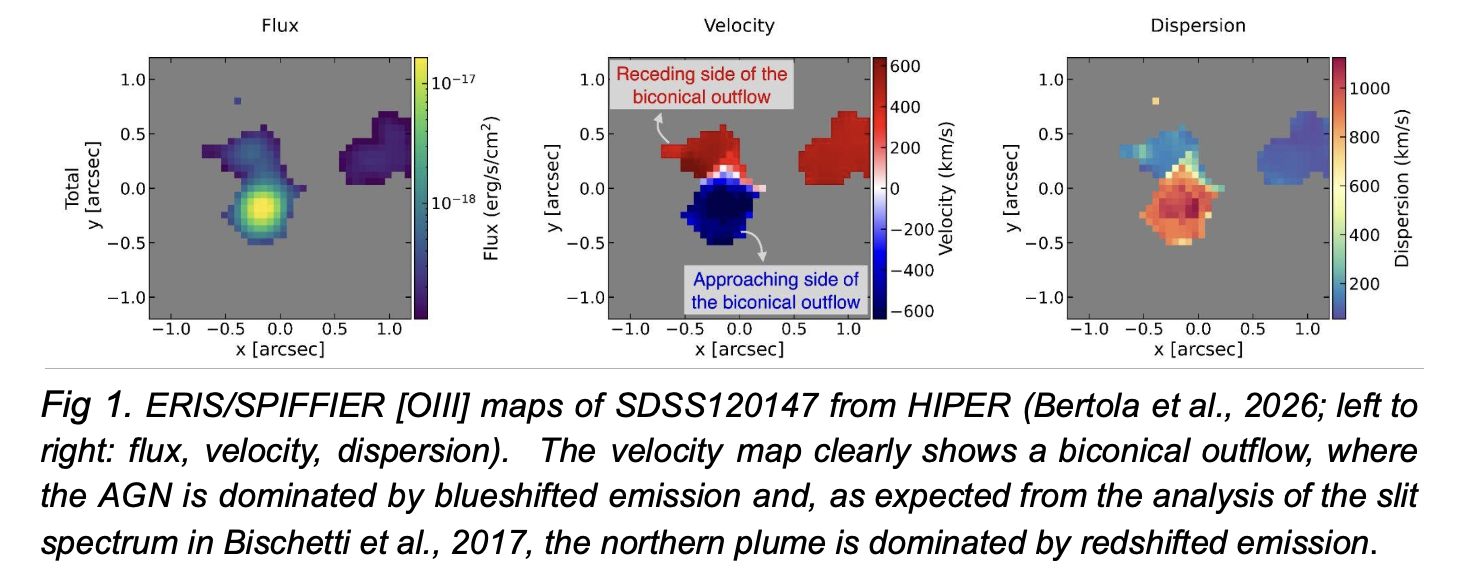 Flux

Total
y [arcsec]

1.0
0.5
0.0
−0.5
−1.0

−1.0 −0.5 0.0 0.5 1.0
x [arcsec]

$10^{-17}$
$10^{-18}$
Flux (erg/s/cm$^2$)

Velocity

Receding side of the biconical outflow

Approaching side of the biconical outflow

y [arcsec]

1.0
0.5
0.0
−0.5
−1.0

−1.0 −0.5 0.0 0.5 1.0
x [arcsec]

600
400
200
0
−200
−400
−600
Velocity (km/s)

Dispersion

y [arcsec]

1.0
0.5
0.0
−0.5
−1.0

−1.0 −0.5 0.0 0.5 1.0
x [arcsec]

1000
800
600
400
200
Dispersion (km/s)

Fig 1. ERIS/SPIFFIER [OIII] maps of SDSS120147 from HIPER (Bertola et al., 2026; left to right: flux, velocity, dispersion). The velocity map clearly shows a biconical outflow, where the AGN is dominated by blueshifted emission and, as expected from the analysis of the slit spectrum in Bischetti et al., 2017, the northern plume is dominated by redshifted emission.